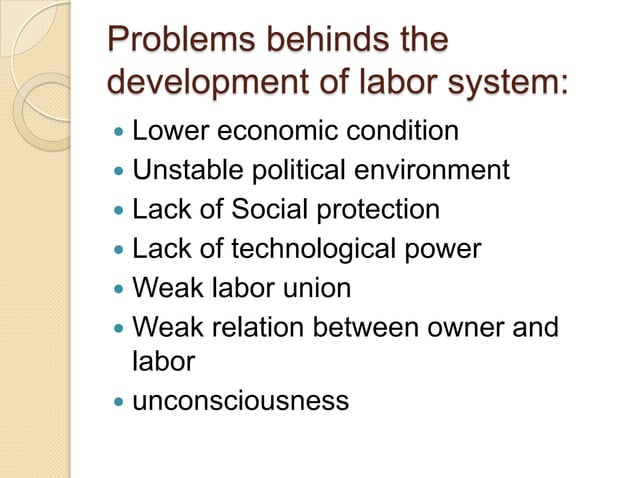 Problems behinds the development of labor system:

- Lower economic condition
- Unstable political environment
- Lack of Social protection
- Lack of technological power
- Weak labor union
- Weak relation between owner and labor
- unconsciousness